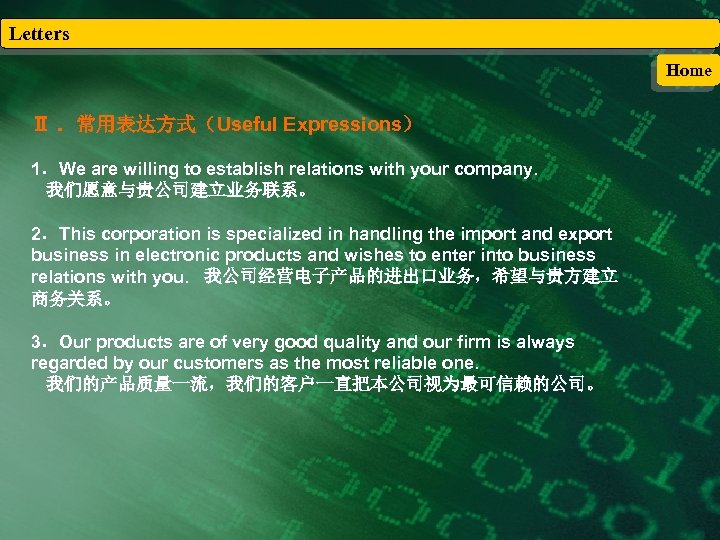 Letters

Home

Ⅱ．常用表达方式（Useful Expressions）

1．We are willing to establish relations with your company.
我们愿意与贵公司建立业务联系。

2．This corporation is specialized in handling the import and export business in electronic products and wishes to enter into business relations with you. 我公司经营电子产品的进出口业务，希望与贵方建立商务关系。

3．Our products are of very good quality and our firm is always regarded by our customers as the most reliable one.
我们的产品质量一流，我们的客户一直把本公司视为最可信赖的公司。